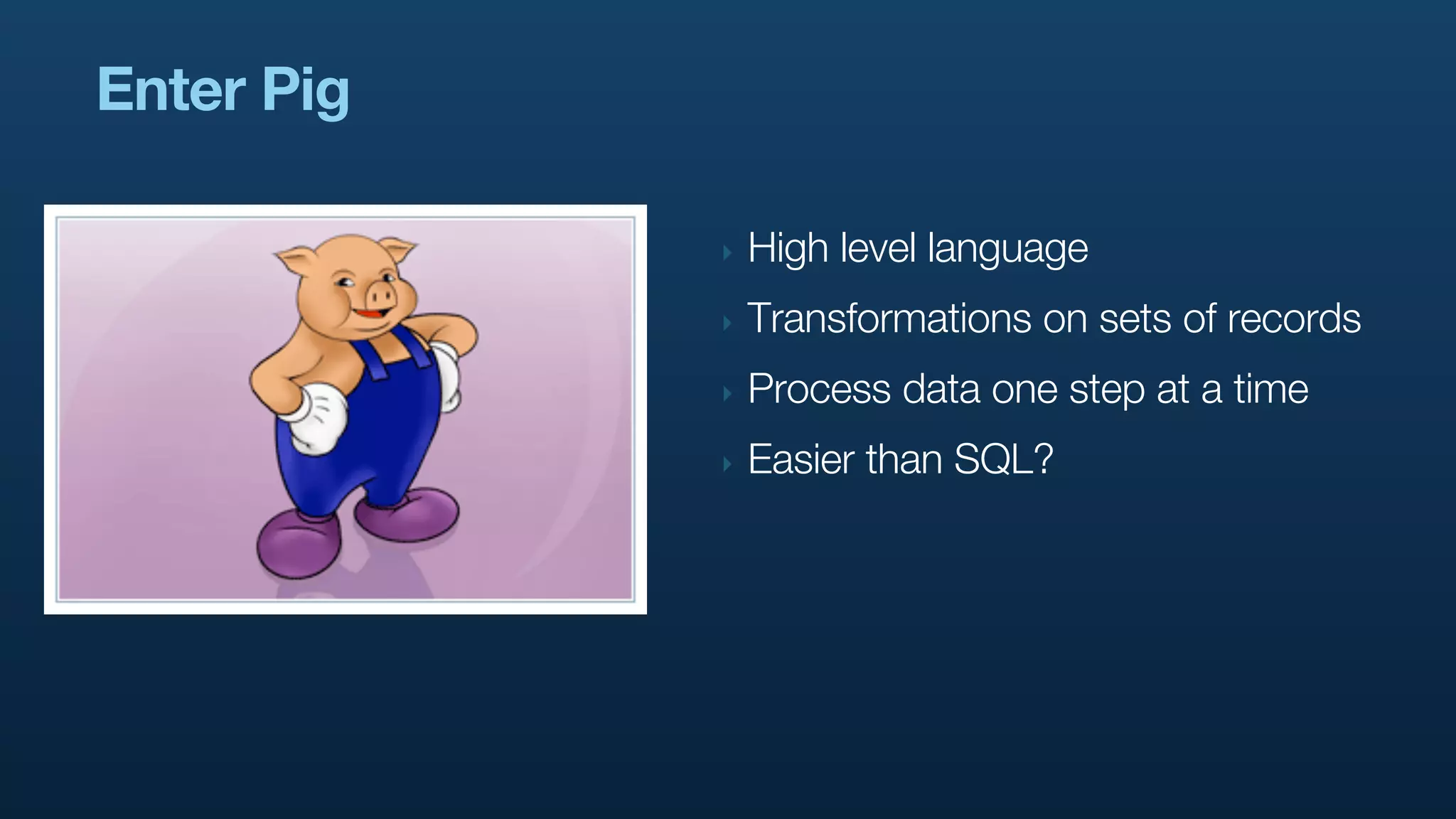 Enter Pig

‣ High level language
‣ Transformations on sets of records
‣ Process data one step at a time
‣ Easier than SQL?